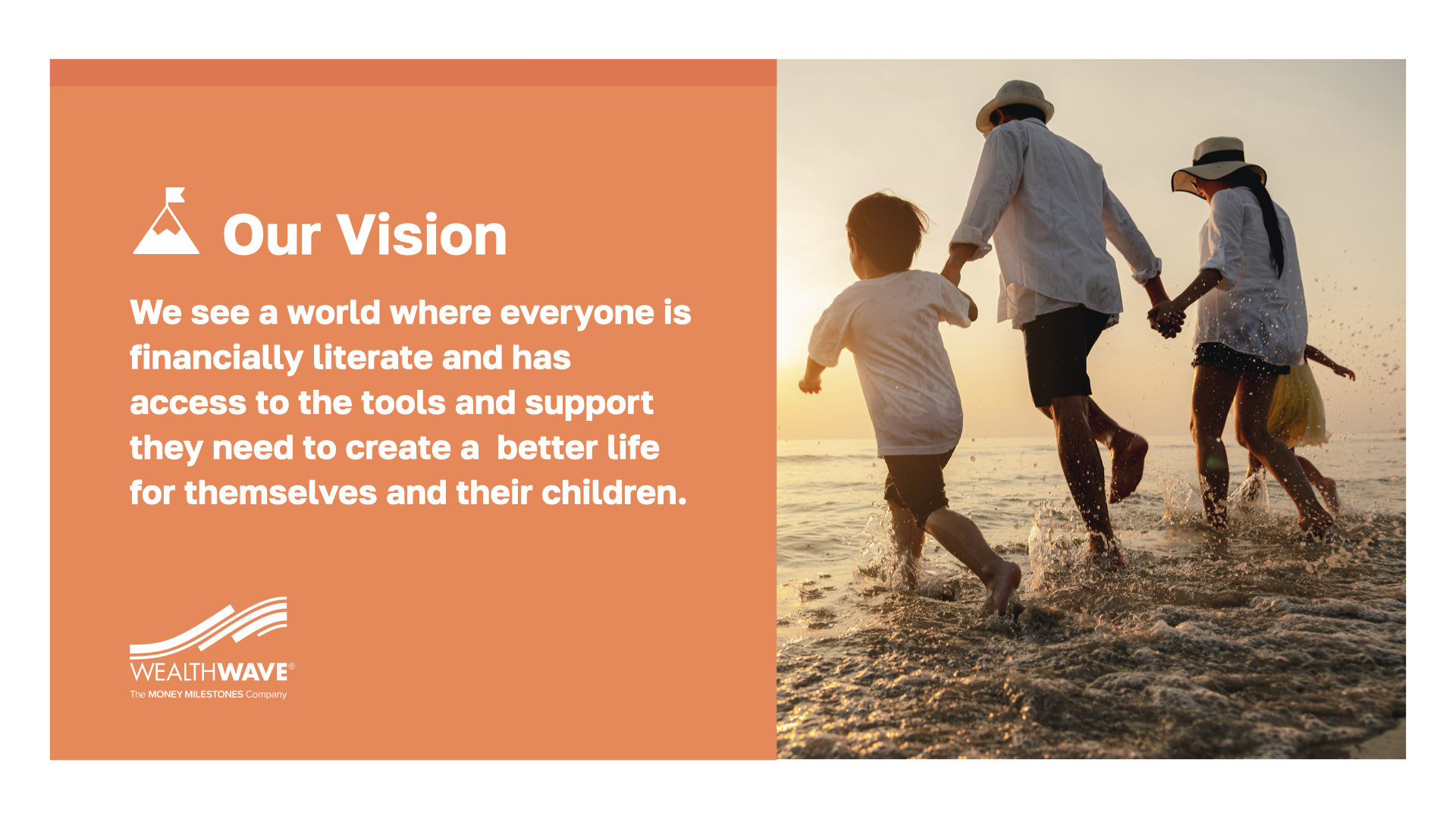 Our Vision

We see a world where everyone is financially literate and has access to the tools and support they need to create a better life for themselves and their children.

WEALTHWAVE®
The MONEY MILESTONES Company